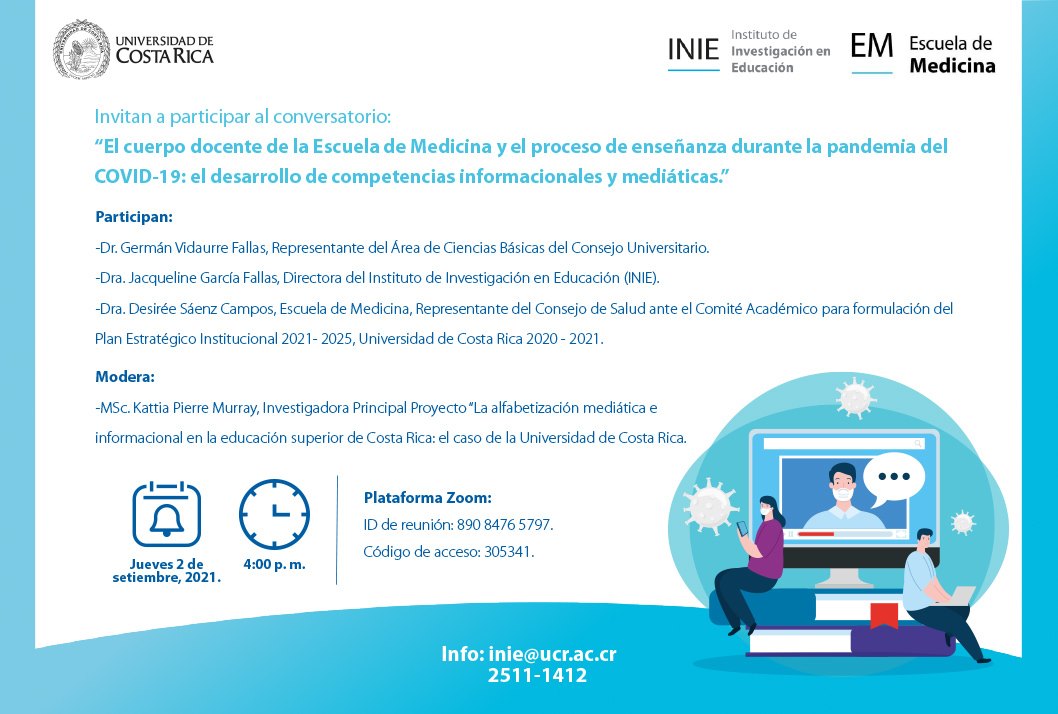 UNIVERSIDAD DE COSTA RICA

INIE Instituto de Investigación en Educación

EM Escuela de Medicina

Invitan a participar al conversatorio:
“El cuerpo docente de la Escuela de Medicina y el proceso de enseñanza durante la pandemia del COVID-19: el desarrollo de competencias informacionales y mediáticas.”

Participan:

-Dr. Germán Vidaurre Fallas, Representante del Área de Ciencias Básicas del Consejo Universitario.

-Dra. Jacqueline García Fallas, Directora del Instituto de Investigación en Educación (INIE).

-Dra. Desirée Sáenz Campos, Escuela de Medicina, Representante del Consejo de Salud ante el Comité Académico para formulación del Plan Estratégico Institucional 2021- 2025, Universidad de Costa Rica 2020 - 2021.

Modera:

-MSc. Kattia Pierre Murray, Investigadora Principal Proyecto “La alfabetización mediática e informacional en la educación superior de Costa Rica: el caso de la Universidad de Costa Rica.

Jueves 2 de setiembre, 2021.

4:00 p. m.

Plataforma Zoom:
ID de reunión: 890 8476 5797.
Código de acceso: 305341.

Info: inie@ucr.ac.cr
2511-1412